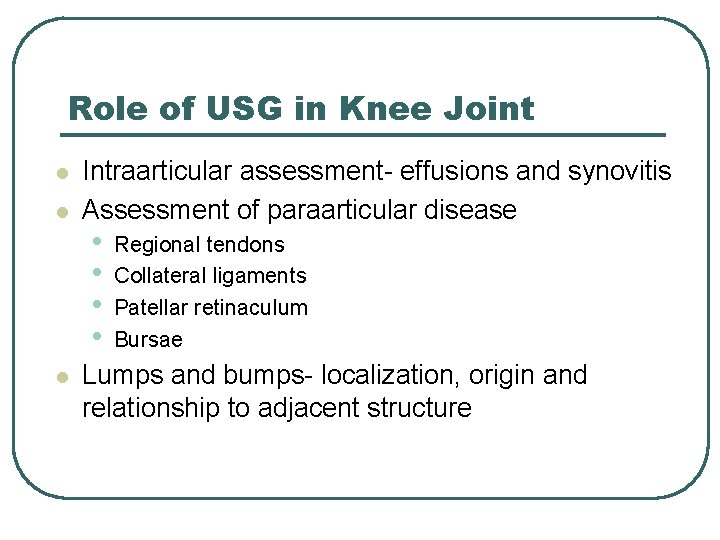 Role of USG in Knee Joint

- Intraarticular assessment- effusions and synovitis
- Assessment of paraarticular disease
  - Regional tendons
  - Collateral ligaments
  - Patellar retinaculum
  - Bursae
- Lumps and bumps- localization, origin and relationship to adjacent structure